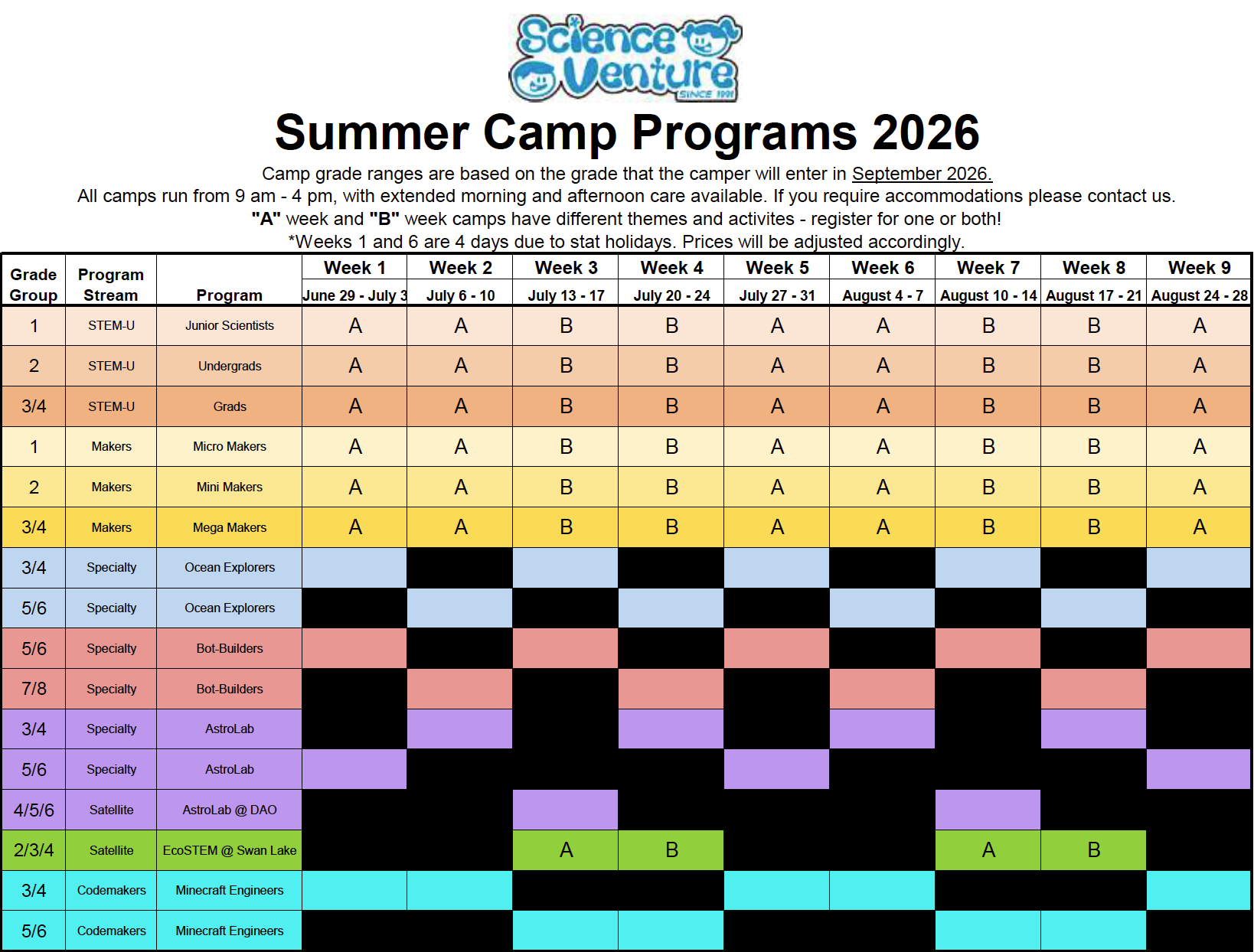 Science Venture SINCE 1991

Summer Camp Programs 2026

Camp grade ranges are based on the grade that the camper will enter in September 2026.
All camps run from 9 am - 4 pm, with extended morning and afternoon care available. If you require accommodations please contact us.
"A" week and "B" week camps have different themes and activites - register for one or both!
*Weeks 1 and 6 are 4 days due to stat holidays. Prices will be adjusted accordingly.

| Grade Group | Program Stream | Program | Week 1 June 29 - July 3 | Week 2 July 6 - 10 | Week 3 July 13 - 17 | Week 4 July 20 - 24 | Week 5 July 27 - 31 | Week 6 August 4 - 7 | Week 7 August 10 - 14 | Week 8 August 17 - 21 | Week 9 August 24 - 28 |
|---|---|---|---|---|---|---|---|---|---|---|---|
| 1 | STEM-U | Junior Scientists | A | A | B | B | A | A | B | B | A |
| 2 | STEM-U | Undergrads | A | A | B | B | A | A | B | B | A |
| 3/4 | STEM-U | Grads | A | A | B | B | A | A | B | B | A |
| 1 | Makers | Micro Makers | A | A | B | B | A | A | B | B | A |
| 2 | Makers | Mini Makers | A | A | B | B | A | A | B | B | A |
| 3/4 | Makers | Mega Makers | A | A | B | B | A | A | B | B | A |
| 3/4 | Specialty | Ocean Explorers | | | | | | | | | |
| 5/6 | Specialty | Ocean Explorers | | | | | | | | | |
| 5/6 | Specialty | Bot-Builders | | | | | | | | | |
| 7/8 | Specialty | Bot-Builders | | | | | | | | | |
| 3/4 | Specialty | AstroLab | | | | | | | | | |
| 5/6 | Specialty | AstroLab | | | | | | | | | |
| 4/5/6 | Satellite | AstroLab @ DAO | | | | | | | | | |
| 2/3/4 | Satellite | EcoSTEM @ Swan Lake | | | A | B | | | A | B | |
| 3/4 | Codemakers | Minecraft Engineers | | | | | | | | | |
| 5/6 | Codemakers | Minecraft Engineers | | | | | | | | | |